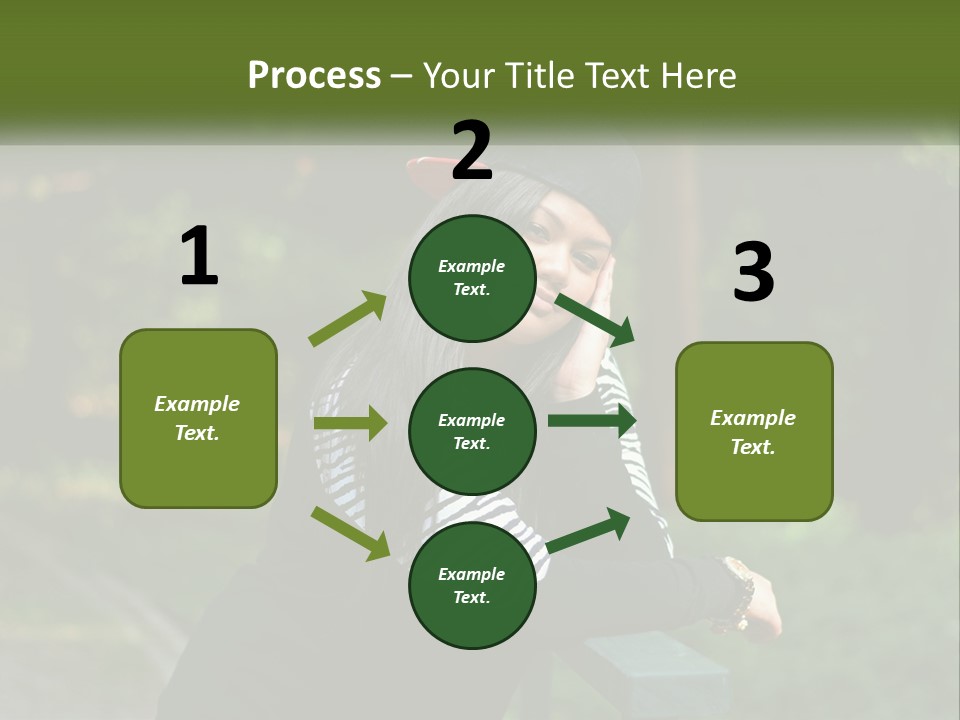 Process – Your Title Text Here

1

Example Text.

2

Example Text.

Example Text.

Example Text.

3

Example Text.